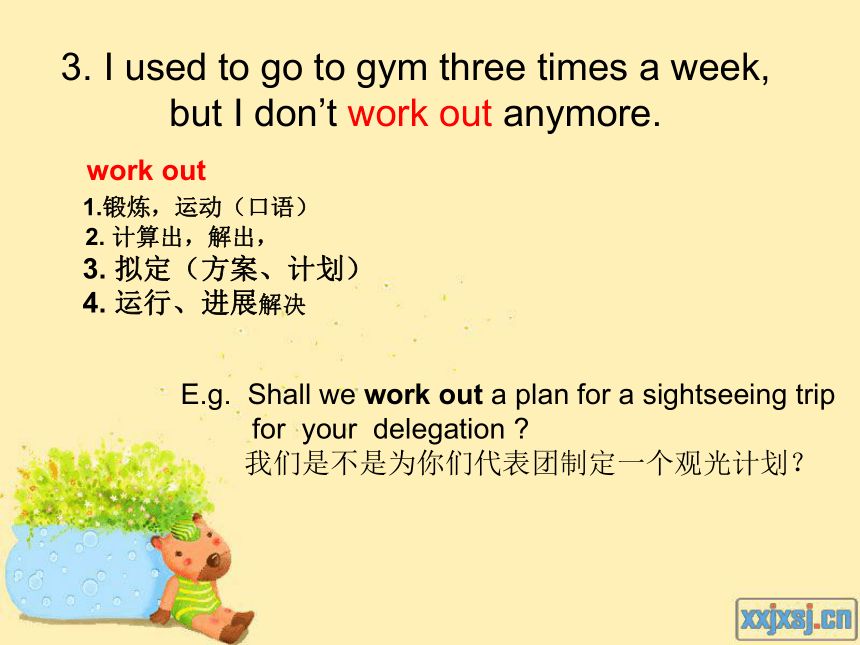 3. I used to go to gym three times a week, but I don’t work out anymore.

work out

1.锻炼，运动（口语）
2. 计算出，解出，
3. 拟定（方案、计划）
4. 运行、进展解决

E.g. Shall we work out a plan for a sightseeing trip for your delegation ?
我们是不是为你们代表团制定一个观光计划？

xxjxsj.cn